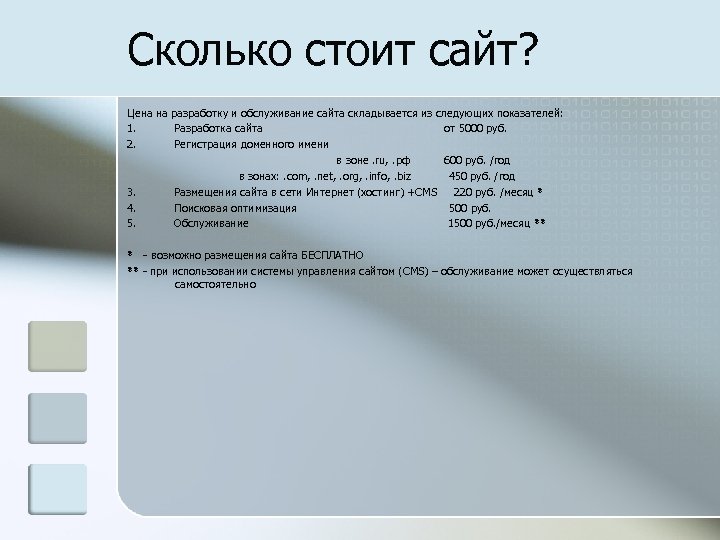 Сколько стоит сайт?

Цена на разработку и обслуживание сайта складывается из следующих показателей:

1. Разработка сайта от 5000 руб.
2. Регистрация доменного имени
в зоне .ru, .рф 600 руб. /год
в зонах: .com, .net, .org, .info, .biz 450 руб. /год
3. Размещения сайта в сети Интернет (хостинг) +CMS 220 руб. /месяц *
4. Поисковая оптимизация 500 руб.
5. Обслуживание 1500 руб./месяц **

* - возможно размещения сайта БЕСПЛАТНО
** - при использовании системы управления сайтом (CMS) – обслуживание может осуществляться самостоятельно